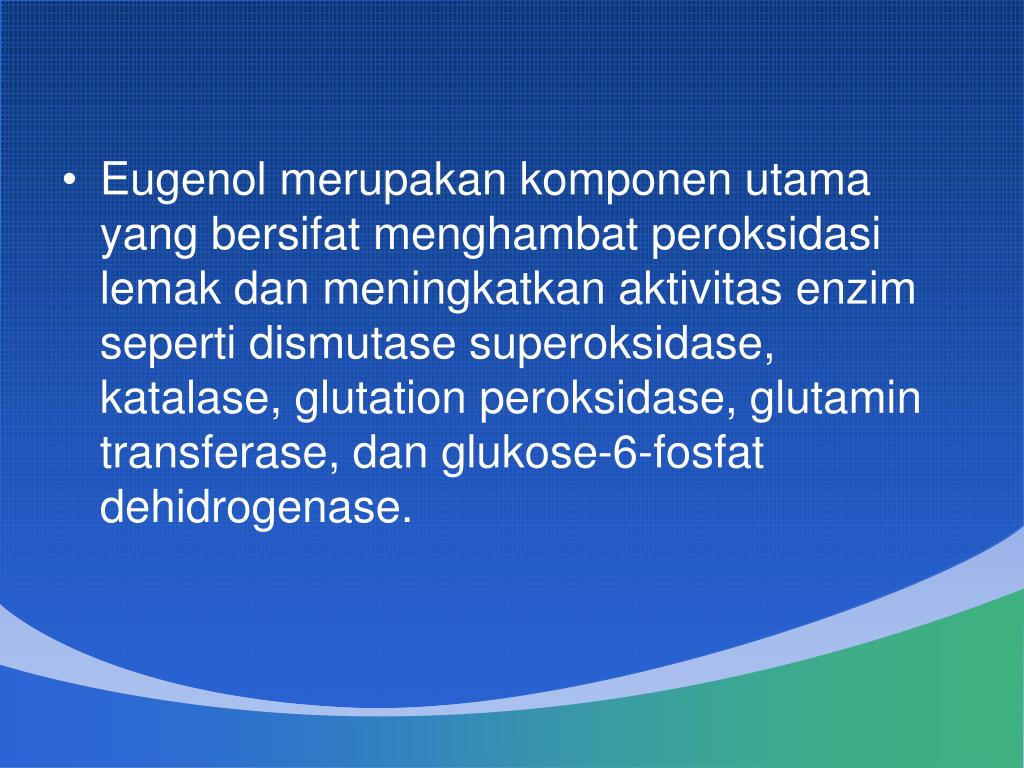 • Eugenol merupakan komponen utama yang bersifat menghambat peroksidasi lemak dan meningkatkan aktivitas enzim seperti dismutase superoksidase, katalase, glutation peroksidase, glutamin transferase, dan glukose-6-fosfat dehidrogenase.